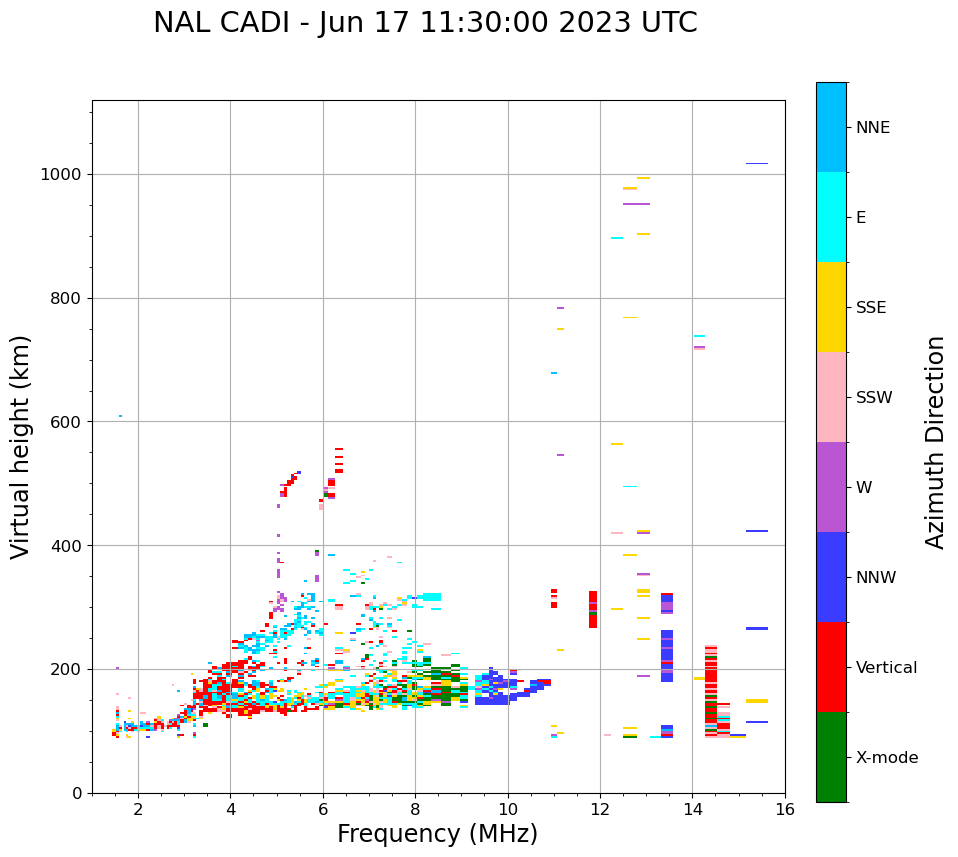 NAL CADI - Jun 17 11:30:00 2023 UTC

Virtual height (km)

1000
800
600
400
200
0

2
4
6
8
10
12
14
16

Frequency (MHz)

NNE
E
SSE
SSW
W
NNW
Vertical
X-mode

Azimuth Direction